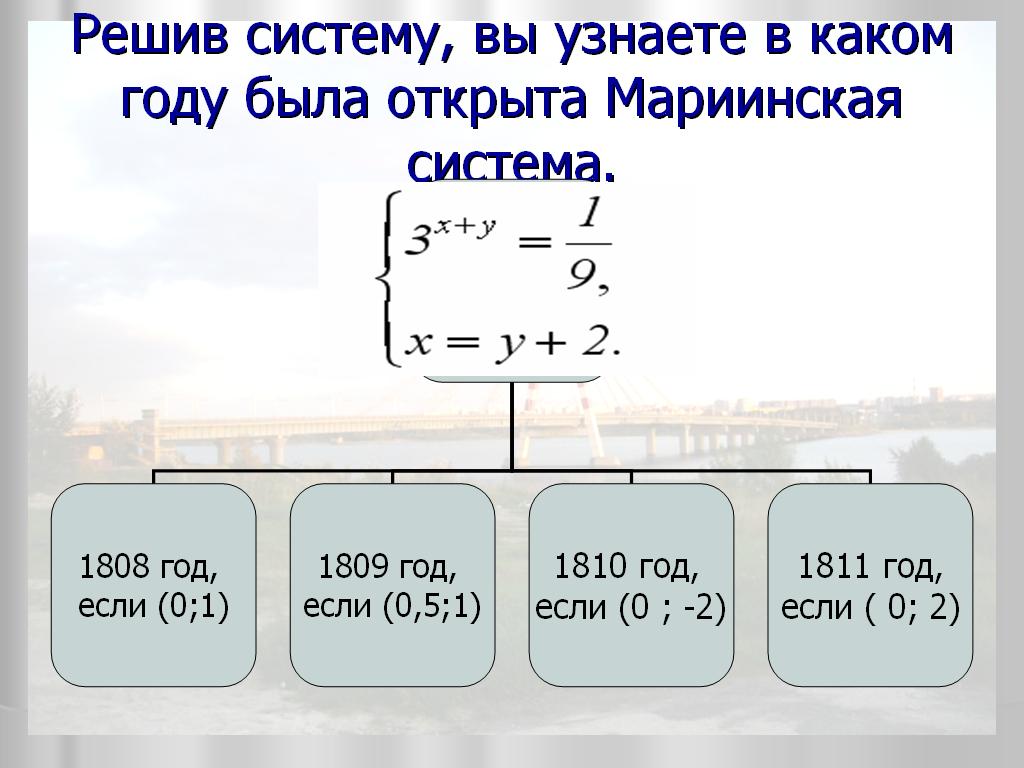 Решив систему, вы узнаете в каком году была открыта Мариинская система.

$\begin{cases} 3^{x+y} = \frac{1}{9}, \\ x = y + 2. \end{cases}$

1808 год, если (0;1)

1809 год, если (0,5;1)

1810 год, если (0 ; -2)

1811 год, если ( 0; 2)